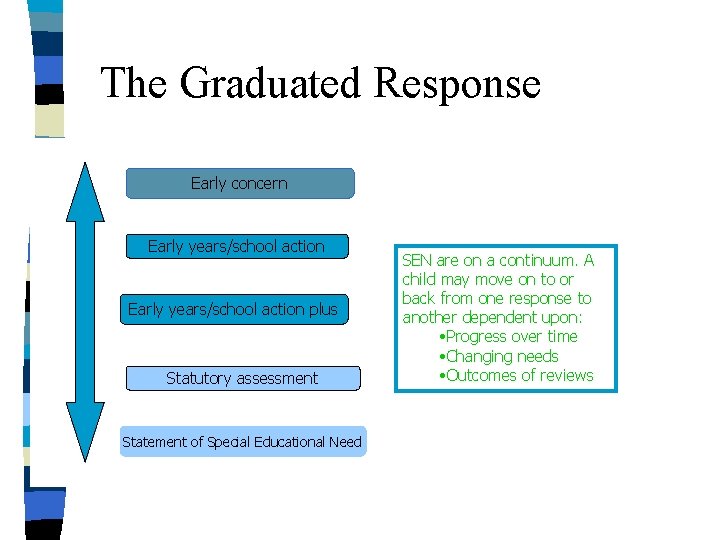 The Graduated Response

Early concern

Early years/school action

Early years/school action plus

Statutory assessment

Statement of Special Educational Need

SEN are on a continuum. A child may move on to or back from one response to another dependent upon:
•Progress over time
•Changing needs
•Outcomes of reviews